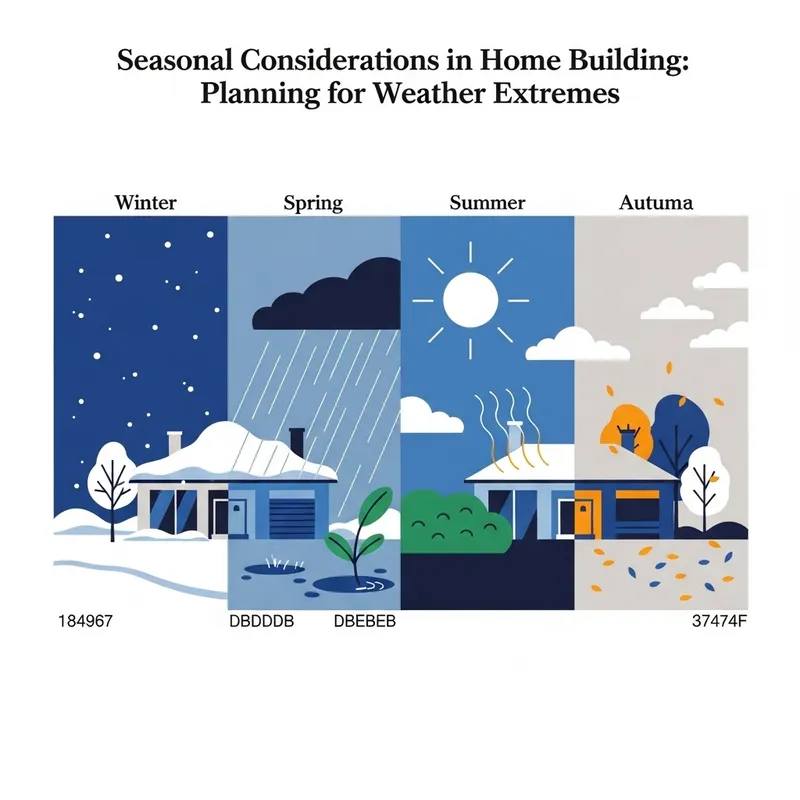 Seasonal Considerations in Home Building: Planning for Weather Extremes

Winter

Spring

Summer

Autuma

184967

DBDDDB

DBEBEB

37474F